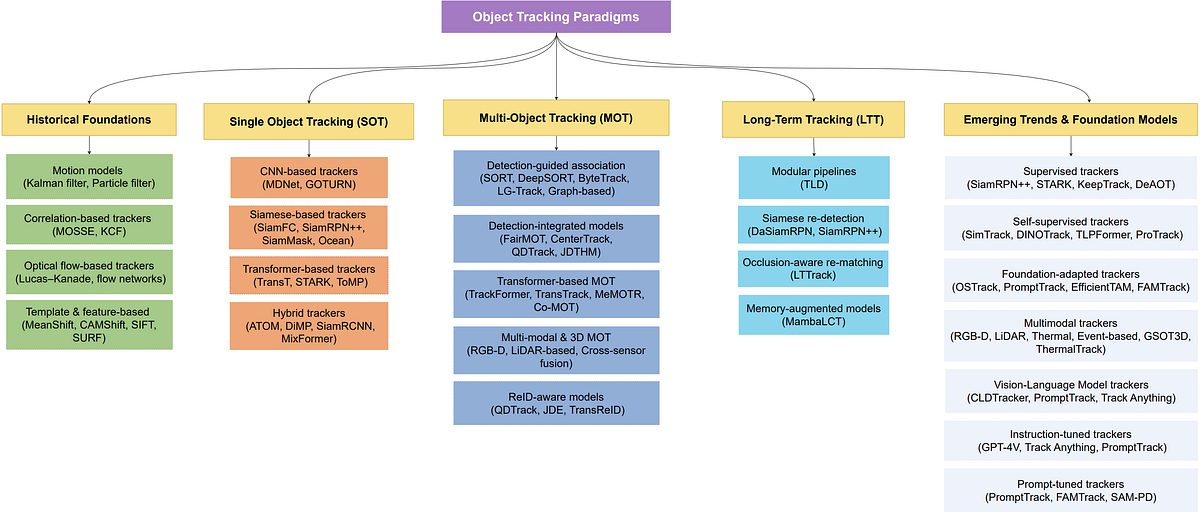 Object Tracking Paradigms

Historical Foundations

Motion models (Kalman filter, Particle filter)

Correlation-based trackers (MOSSE, KCF)

Optical flow-based trackers (Lucas–Kanade, flow networks)

Template & feature-based (MeanShift, CAMShift, SIFT, SURF)

Single Object Tracking (SOT)

CNN-based trackers (MDNet, GOTURN)

Siamese-based trackers (SiamFC, SiamRPN++, SiamMask, Ocean)

Transformer-based trackers (TransT, STARK, ToMP)

Hybrid trackers (ATOM, DiMP, SiamRCNN, MixFormer)

Multi-Object Tracking (MOT)

Detection-guided association (SORT, DeepSORT, ByteTrack, LG-Track, Graph-based)

Detection-integrated models (FairMOT, CenterTrack, QDTrack, JDTHM)

Transformer-based MOT (TrackFormer, TransTrack, MeMOTR, Co-MOT)

Multi-modal & 3D MOT (RGB-D, LiDAR-based, Cross-sensor fusion)

ReID-aware models (QDTrack, JDE, TransReID)

Long-Term Tracking (LTT)

Modular pipelines (TLD)

Siamese re-detection (DaSiamRPN, SiamRPN++)

Occlusion-aware re-matching (LTTrack)

Memory-augmented models (MambaLCT)

Emerging Trends & Foundation Models

Supervised trackers (SiamRPN++, STARK, KeepTrack, DeAOT)

Self-supervised trackers (SimTrack, DINOTrack, TLPFormer, ProTrack)

Foundation-adapted trackers (OSTrack, PromptTrack, EfficientTAM, FAMTrack)

Multimodal trackers (RGB-D, LiDAR, Thermal, Event-based, GSOT3D, ThermalTrack)

Vision-Language Model trackers (CLDTracker, PromptTrack, Track Anything)

Instruction-tuned trackers (GPT-4V, Track Anything, PromptTrack)

Prompt-tuned trackers (PromptTrack, FAMTrack, SAM-PD)